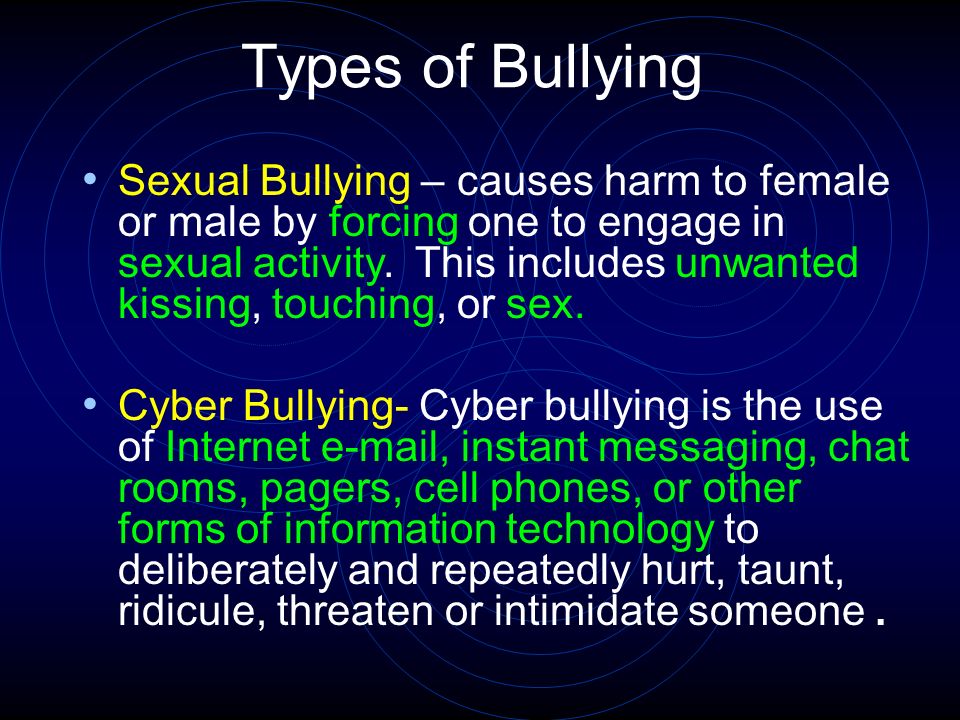 Types of Bullying

• Sexual Bullying – causes harm to female or male by forcing one to engage in sexual activity. This includes unwanted kissing, touching, or sex.

• Cyber Bullying- Cyber bullying is the use of Internet e-mail, instant messaging, chat rooms, pagers, cell phones, or other forms of information technology to deliberately and repeatedly hurt, taunt, ridicule, threaten or intimidate someone .